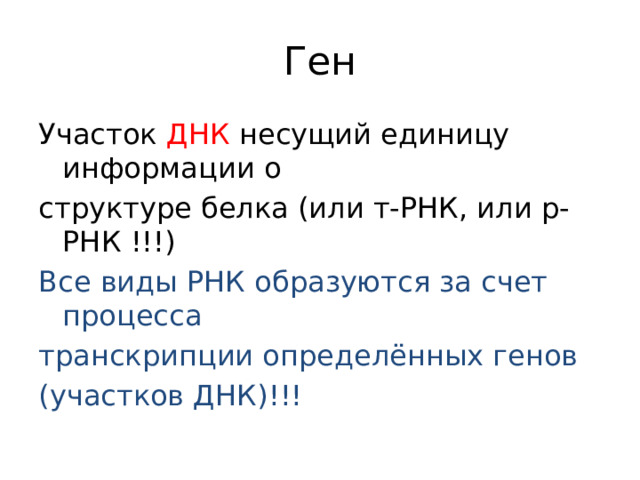 Ген

Участок ДНК несущий единицу информации о

структуре белка (или т-РНК, или р-РНК !!!)

Все виды РНК образуются за счет процесса

транскрипции определённых генов

(участков ДНК)!!!